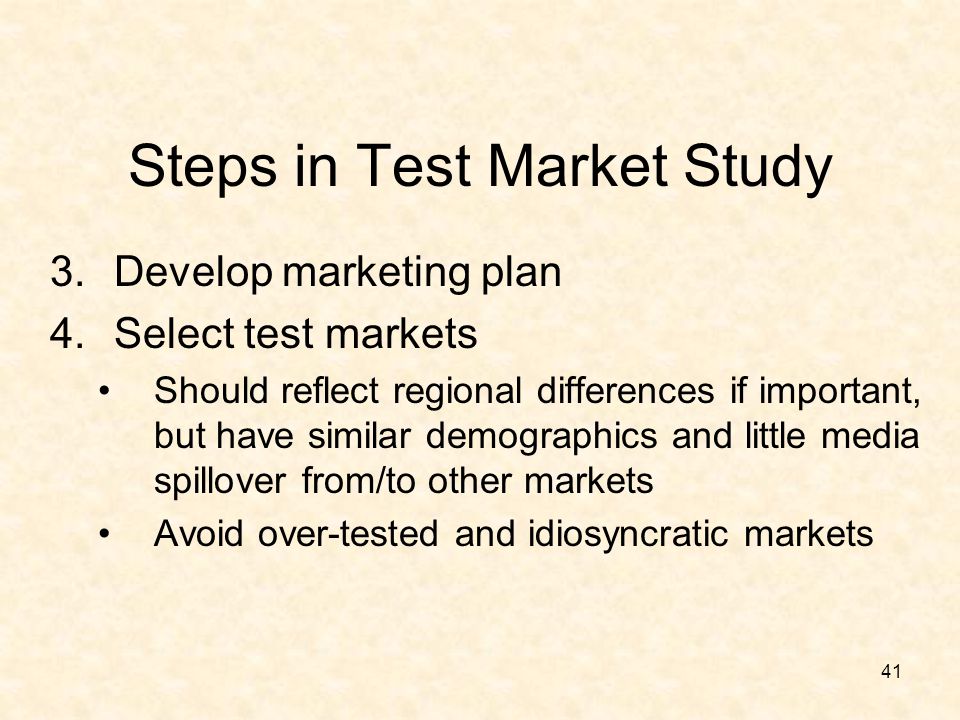 Steps in Test Market Study

3. Develop marketing plan
4. Select test markets
• Should reflect regional differences if important, but have similar demographics and little media spillover from/to other markets
• Avoid over-tested and idiosyncratic markets

41